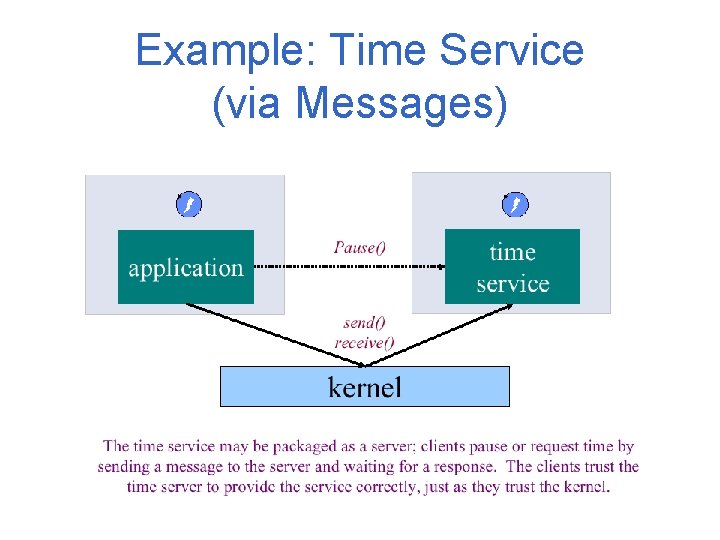 Example: Time Service (via Messages)

application

Pause()

time service

send()
receive()

kernel

The time service may be packaged as a server; clients pause or request time by sending a message to the server and waiting for a response. The clients trust the time server to provide the service correctly, just as they trust the kernel.